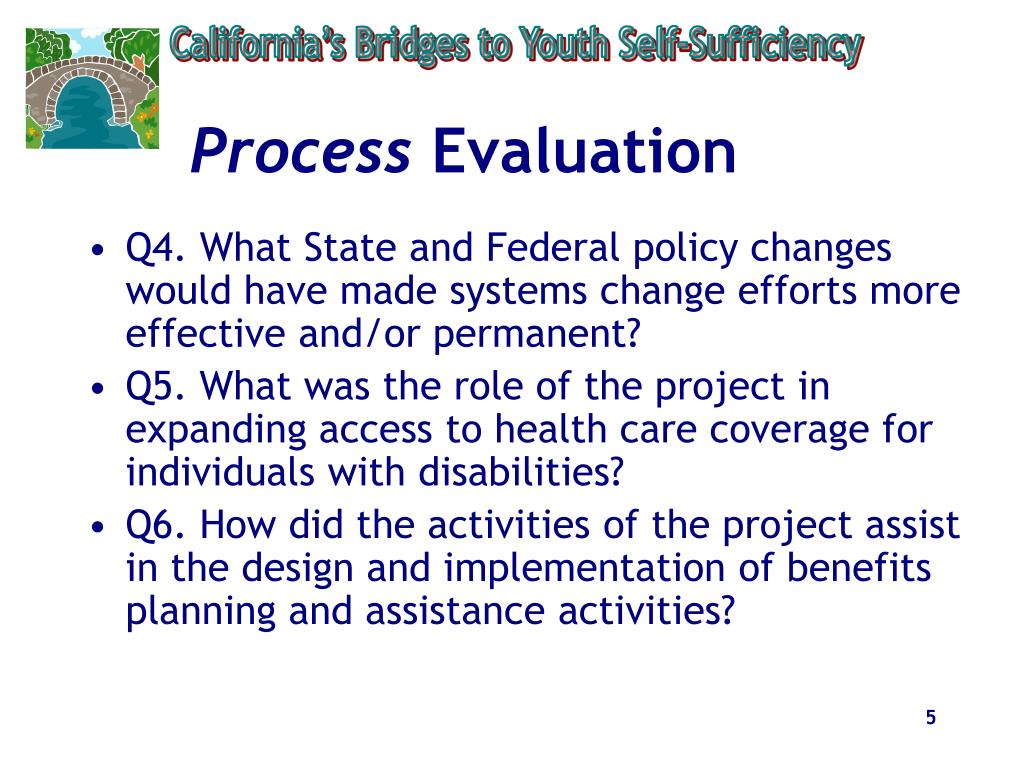 California's Bridges to Youth Self-Sufficiency

Process Evaluation

• Q4. What State and Federal policy changes would have made systems change efforts more effective and/or permanent?
• Q5. What was the role of the project in expanding access to health care coverage for individuals with disabilities?
• Q6. How did the activities of the project assist in the design and implementation of benefits planning and assistance activities?

5